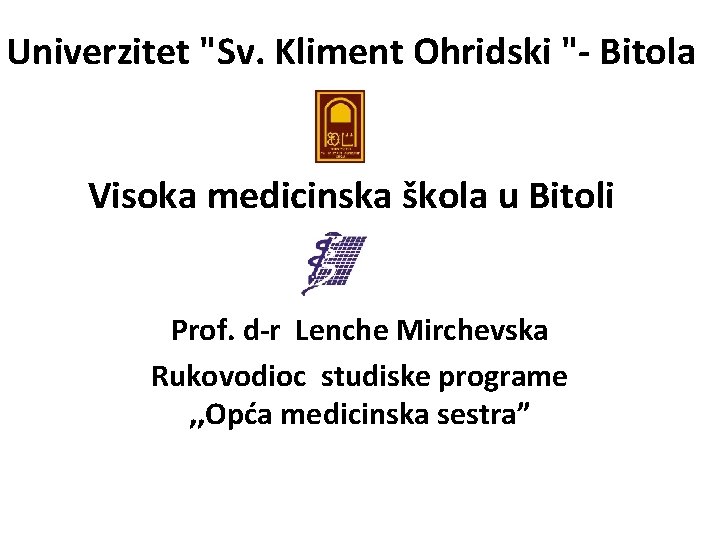 Univerzitet "Sv. Kliment Ohridski "- Bitola

Visoka medicinska škola u Bitoli

Prof. d-r Lenche Mirchevska

Rukovodioc studiske programe
,,Opća medicinska sestra”